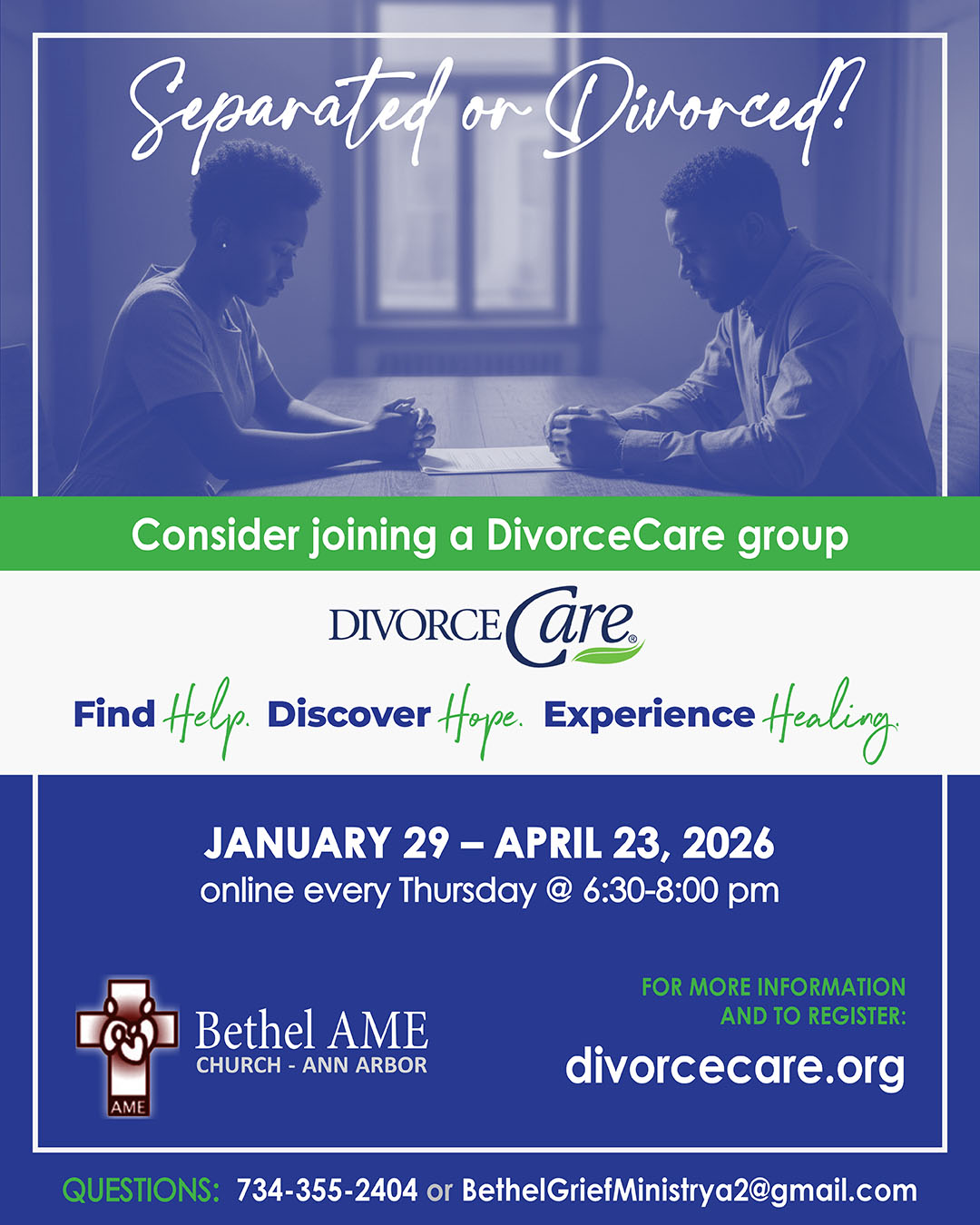 Separated or Divorced?

Consider joining a DivorceCare group

DIVORCE Care®

Find Help. Discover Hope. Experience Healing.

JANUARY 29 – APRIL 23, 2026
online every Thursday @ 6:30-8:00 pm

AME
Bethel AME
CHURCH - ANN ARBOR

FOR MORE INFORMATION AND TO REGISTER:
divorcecare.org

QUESTIONS: 734-355-2404 or BethelGriefMinistrya2@gmail.com